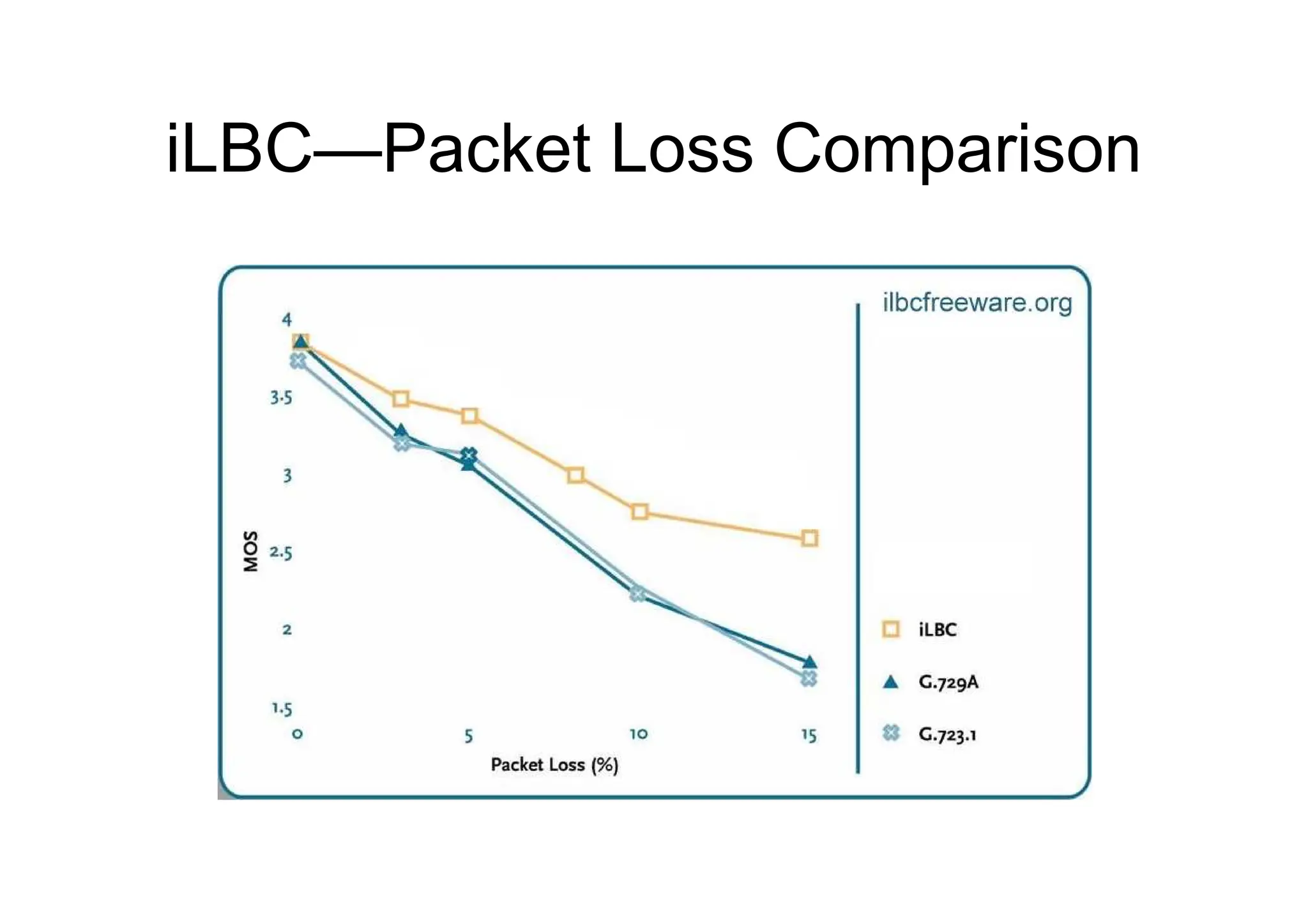 iLBC—Packet Loss Comparison

ilbcfreeware.org

4
3.5
3
2.5
2
1.5
MOS

0
5
10
15
Packet Loss (%)

iLBC
G.729A
G.723.1